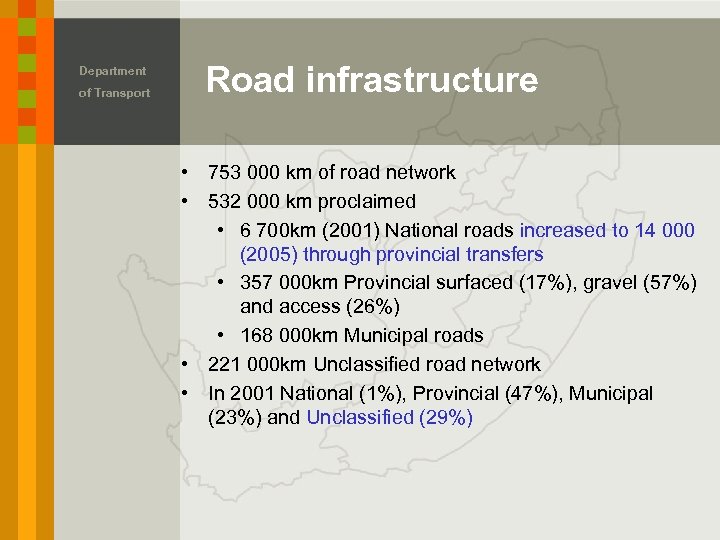 Department
of Transport

Road infrastructure

• 753 000 km of road network
• 532 000 km proclaimed
  • 6 700km (2001) National roads increased to 14 000 (2005) through provincial transfers
  • 357 000km Provincial surfaced (17%), gravel (57%) and access (26%)
  • 168 000km Municipal roads
• 221 000km Unclassified road network
• In 2001 National (1%), Provincial (47%), Municipal (23%) and Unclassified (29%)